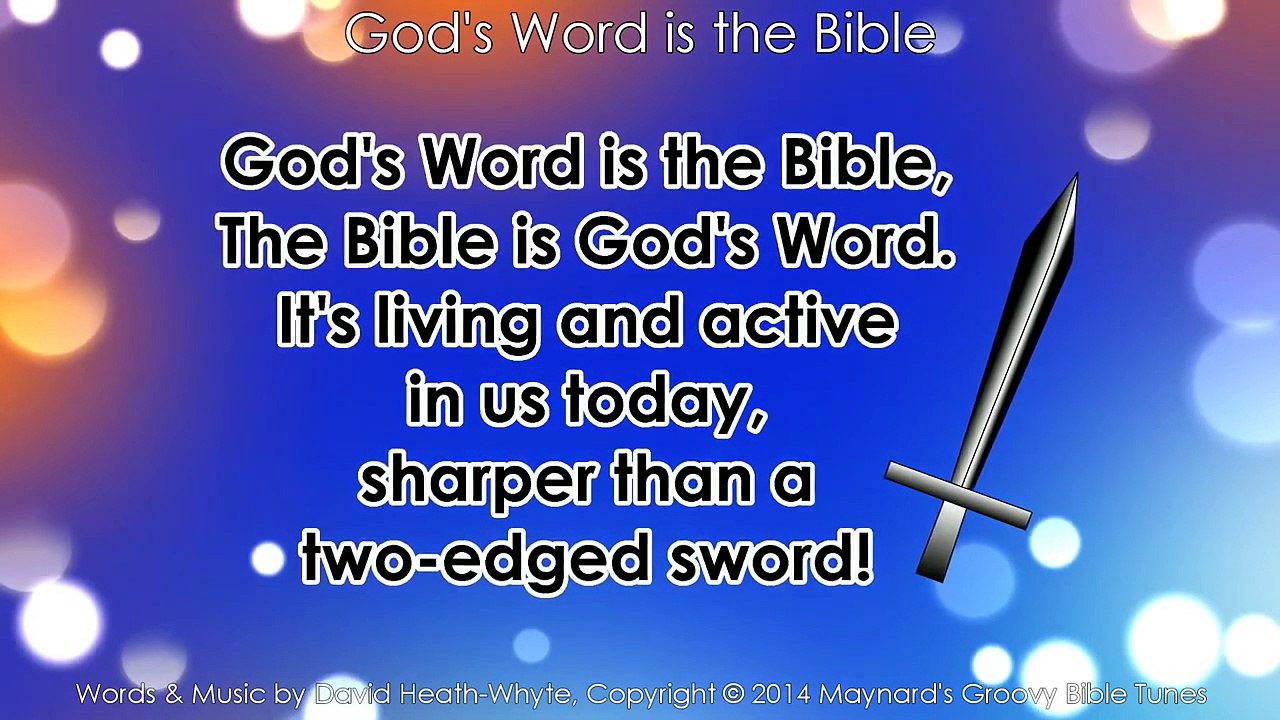 God's Word is the Bible

God's Word is the Bible,
The Bible is God's Word.
It's living and active
in us today,
sharper than a
two-edged sword!

Words & Music by David Heath-Whyte, Copyright © 2014 Maynard's Groovy Bible Tunes